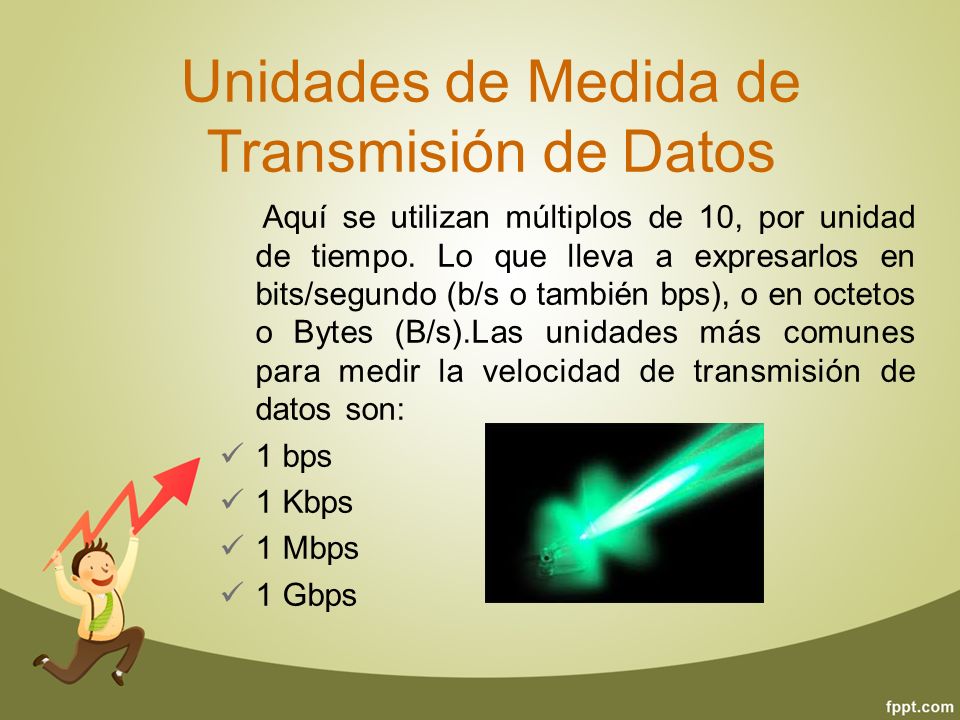 Unidades de Medida de Transmisión de Datos

Aquí se utilizan múltiplos de 10, por unidad de tiempo. Lo que lleva a expresarlos en bits/segundo (b/s o también bps), o en octetos o Bytes (B/s).Las unidades más comunes para medir la velocidad de transmisión de datos son:

✓ 1 bps
✓ 1 Kbps
✓ 1 Mbps
✓ 1 Gbps

fppt.com